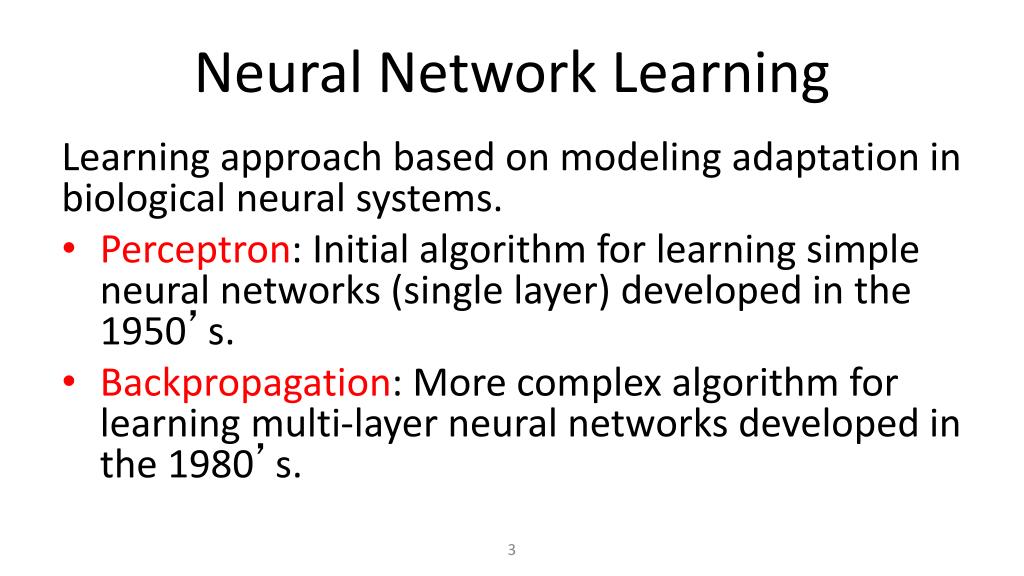 Neural Network Learning

Learning approach based on modeling adaptation in biological neural systems.

• Perceptron: Initial algorithm for learning simple neural networks (single layer) developed in the 1950’s.
• Backpropagation: More complex algorithm for learning multi-layer neural networks developed in the 1980’s.

3